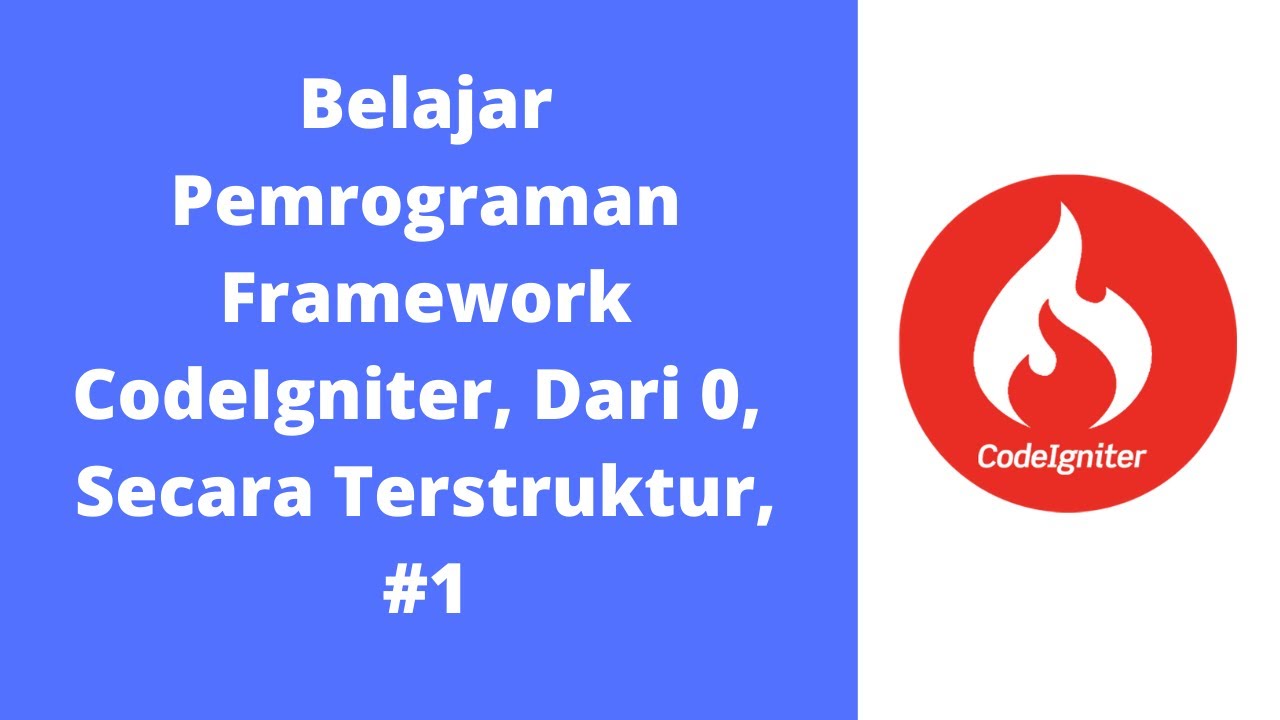 Belajar Pemrograman Framework CodeIgniter, Dari 0, Secara Terstruktur, #1

CodeIgniter